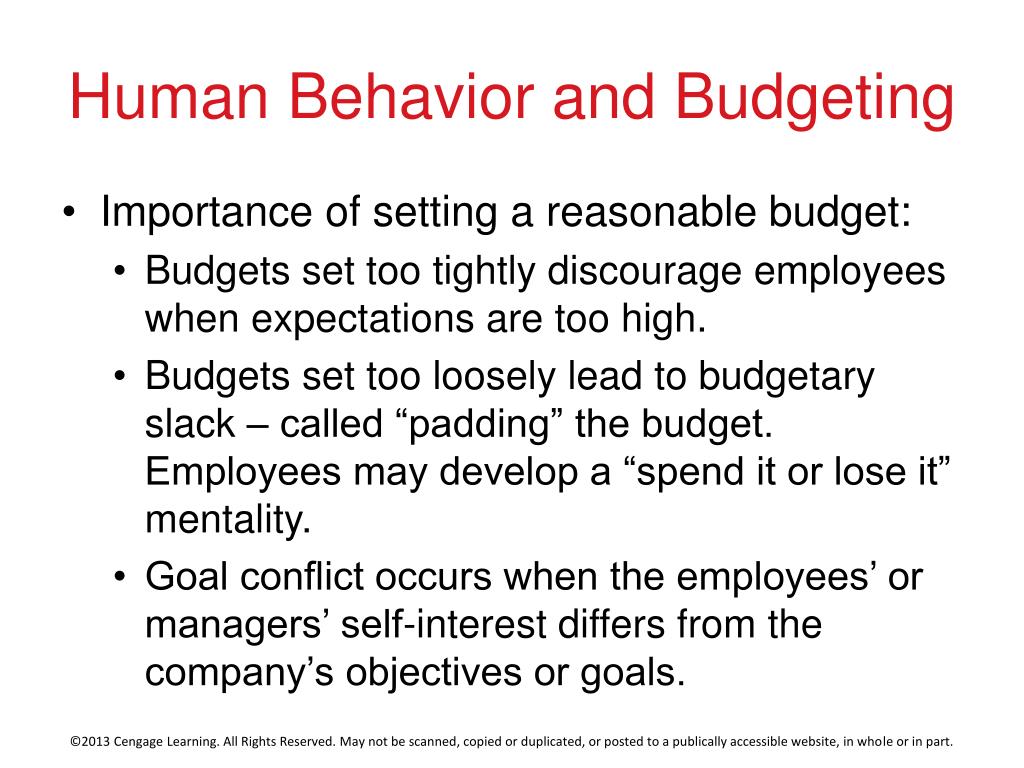 Human Behavior and Budgeting

• Importance of setting a reasonable budget:
  • Budgets set too tightly discourage employees when expectations are too high.
  • Budgets set too loosely lead to budgetary slack – called “padding” the budget. Employees may develop a “spend it or lose it” mentality.
  • Goal conflict occurs when the employees’ or managers’ self-interest differs from the company’s objectives or goals.

©2013 Cengage Learning. All Rights Reserved. May not be scanned, copied or duplicated, or posted to a publically accessible website, in whole or in part.